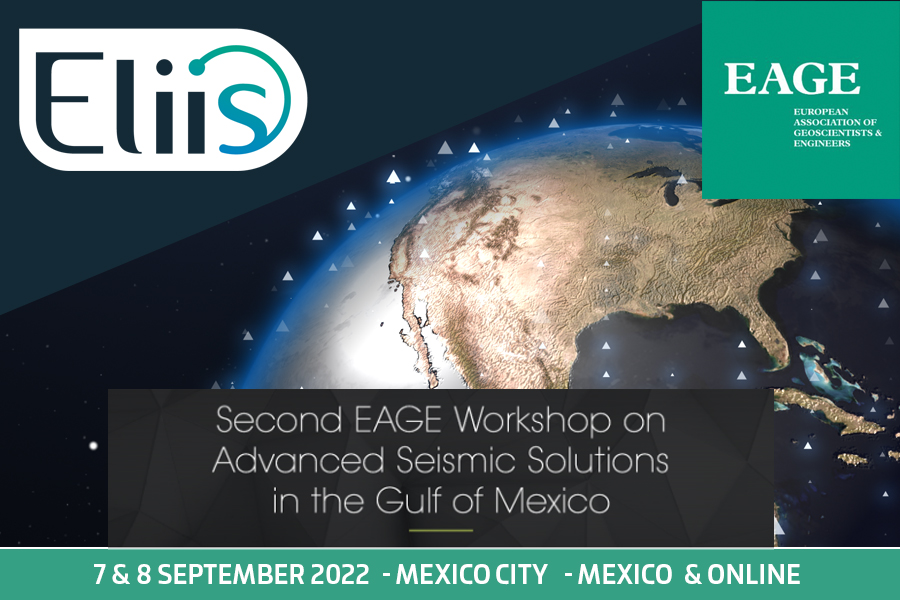 Eliis

EAGE
EUROPEAN ASSOCIATION OF GEOSCIENTISTS & ENGINEERS

Second EAGE Workshop on Advanced Seismic Solutions in the Gulf of Mexico

7 & 8 SEPTEMBER 2022 - MEXICO CITY - MEXICO & ONLINE